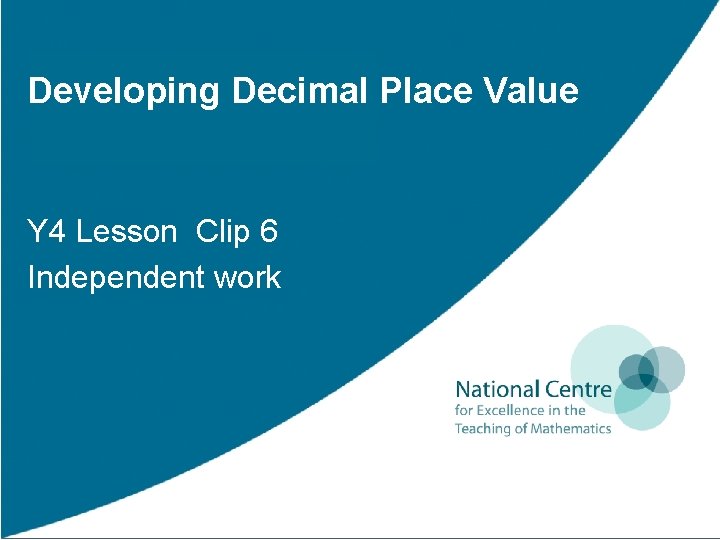 Developing Decimal Place Value

Y4 Lesson Clip 6
Independent work

National Centre
for Excellence in the
Teaching of Mathematics